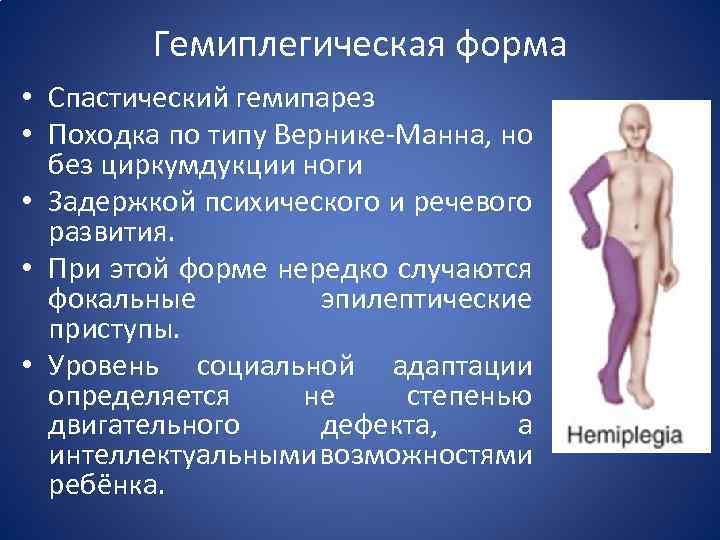 Гемиплегическая форма

• Спастический гемипарез
• Походка по типу Вернике-Манна, но без циркумдукции ноги
• Задержкой психического и речевого развития.
• При этой форме нередко случаются фокальные эпилептические приступы.
• Уровень социальной адаптации определяется не степенью двигательного дефекта, а интеллектуальными возможностями ребёнка.

Hemiplegia